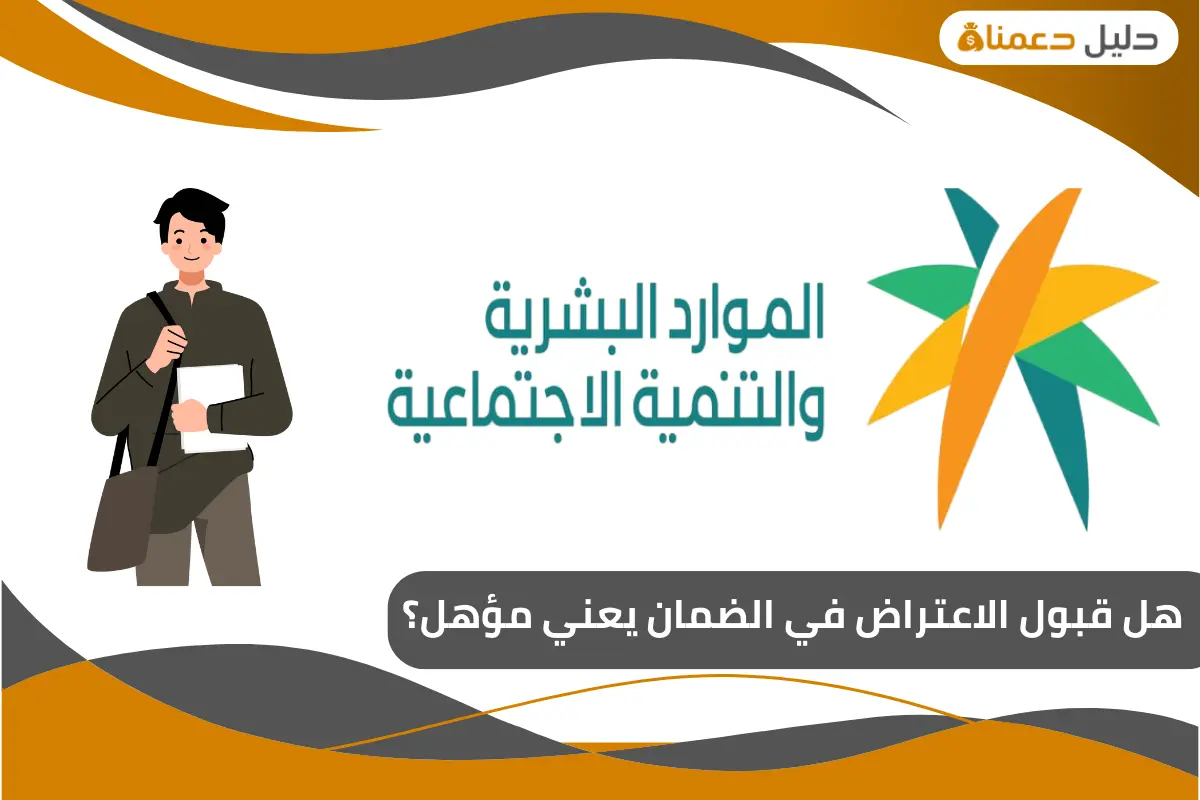 دليل دعمنا

الموارد البشرية
والتنمية الاجتماعية

هل قبول الاعتراض في الضمان يعني مؤهل؟